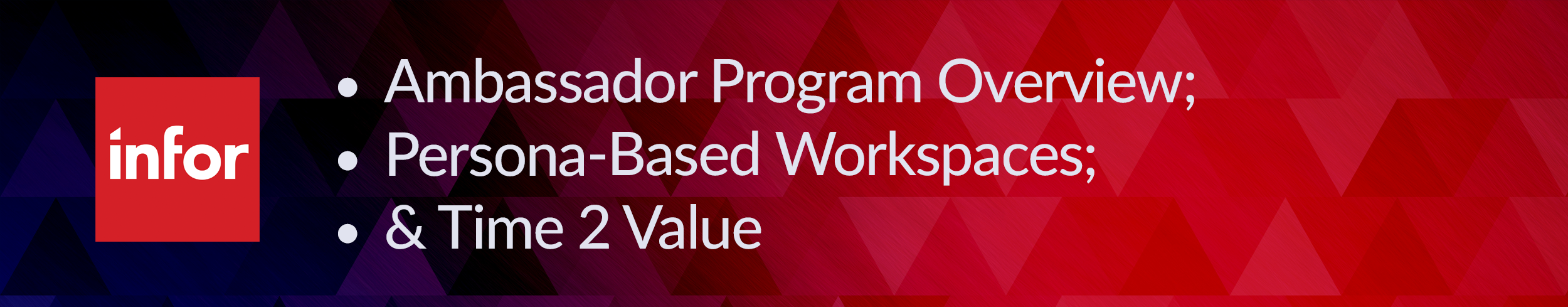 infor

• Ambassador Program Overview;
• Persona-Based Workspaces;
• & Time 2 Value